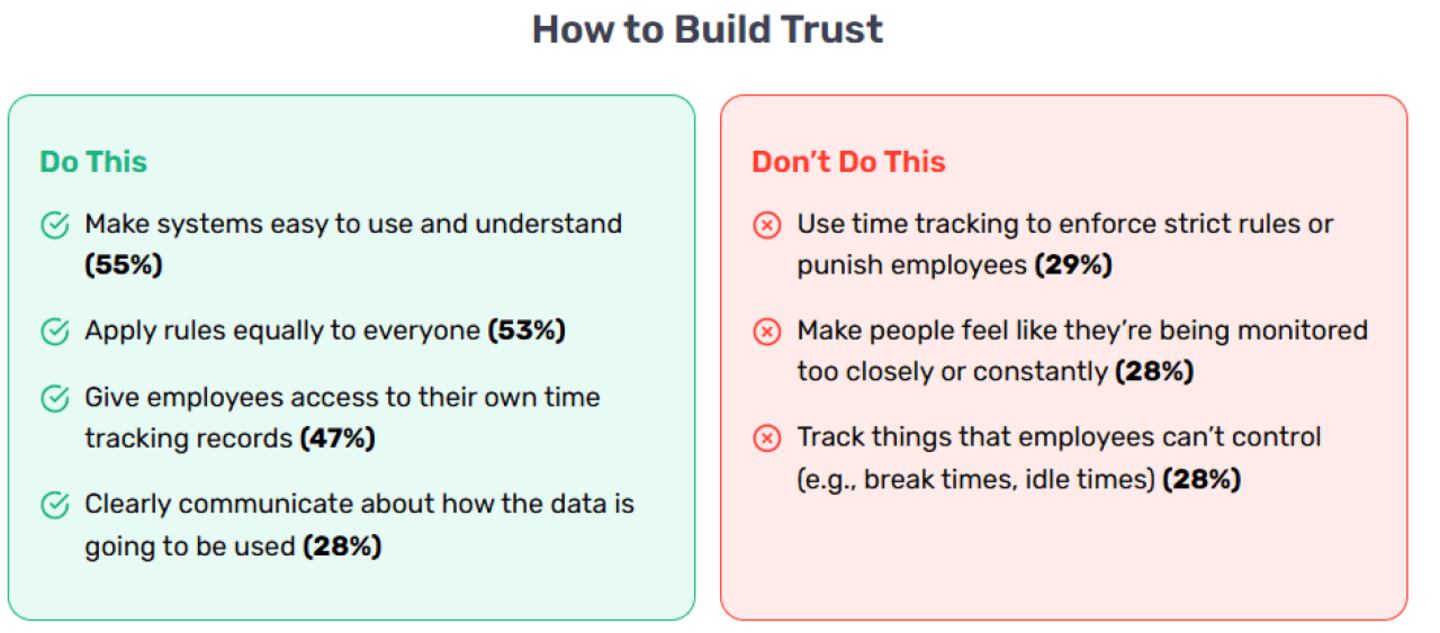 How to Build Trust

Do This

Make systems easy to use and understand (55%)

Apply rules equally to everyone (53%)

Give employees access to their own time tracking records (47%)

Clearly communicate about how the data is going to be used (28%)

Don't Do This

Use time tracking to enforce strict rules or punish employees (29%)

Make people feel like they're being monitored too closely or constantly (28%)

Track things that employees can't control (e.g., break times, idle times) (28%)